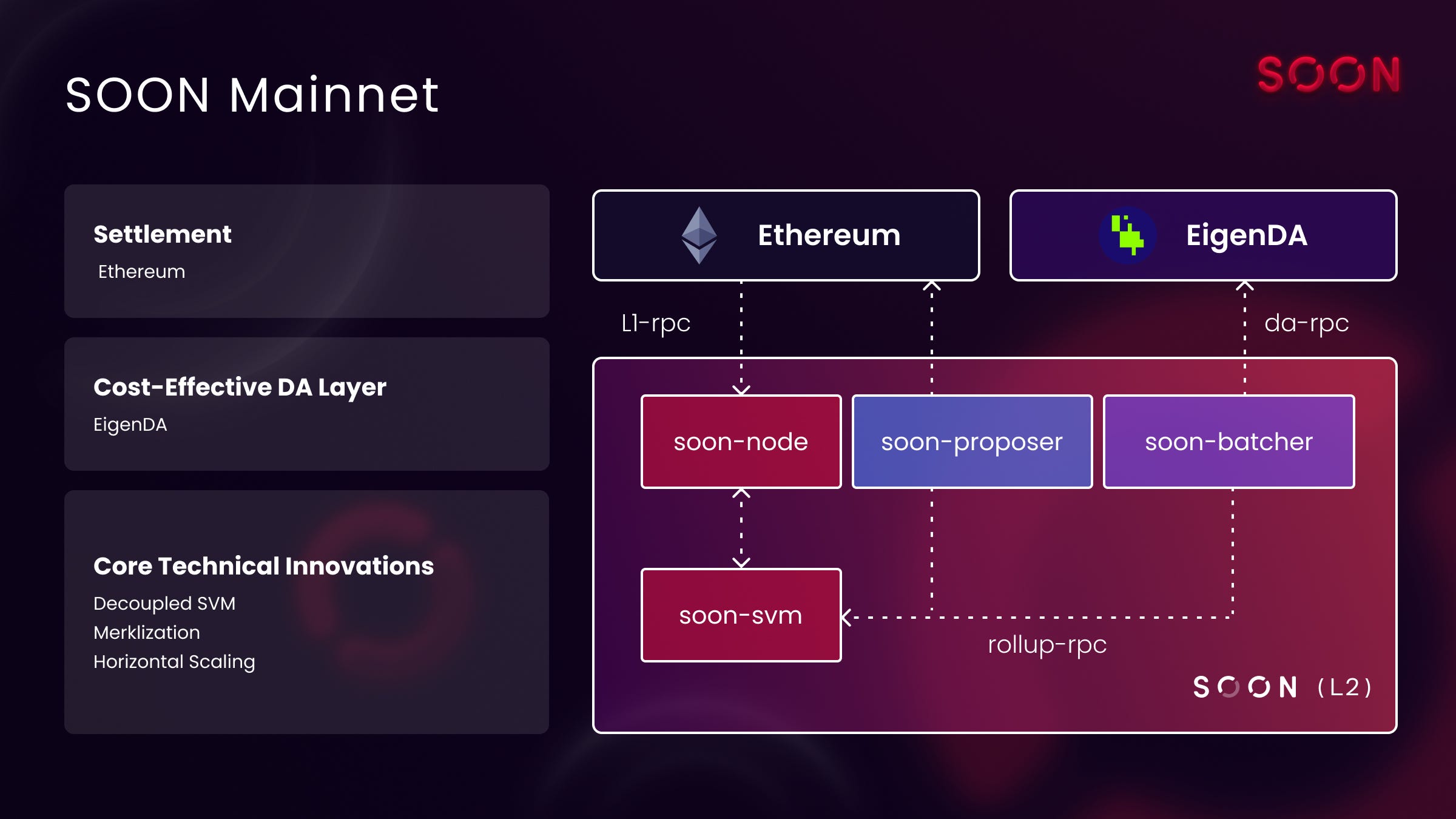 SOON Mainnet

SOON

Settlement
Ethereum

Cost-Effective DA Layer
EigenDA

Core Technical Innovations
Decoupled SVM
Merklization
Horizontal Scaling

Ethereum

EigenDA

L1-rpc

da-rpc

soon-node

soon-proposer

soon-batcher

soon-svm

rollup-rpc

SOON (L2)